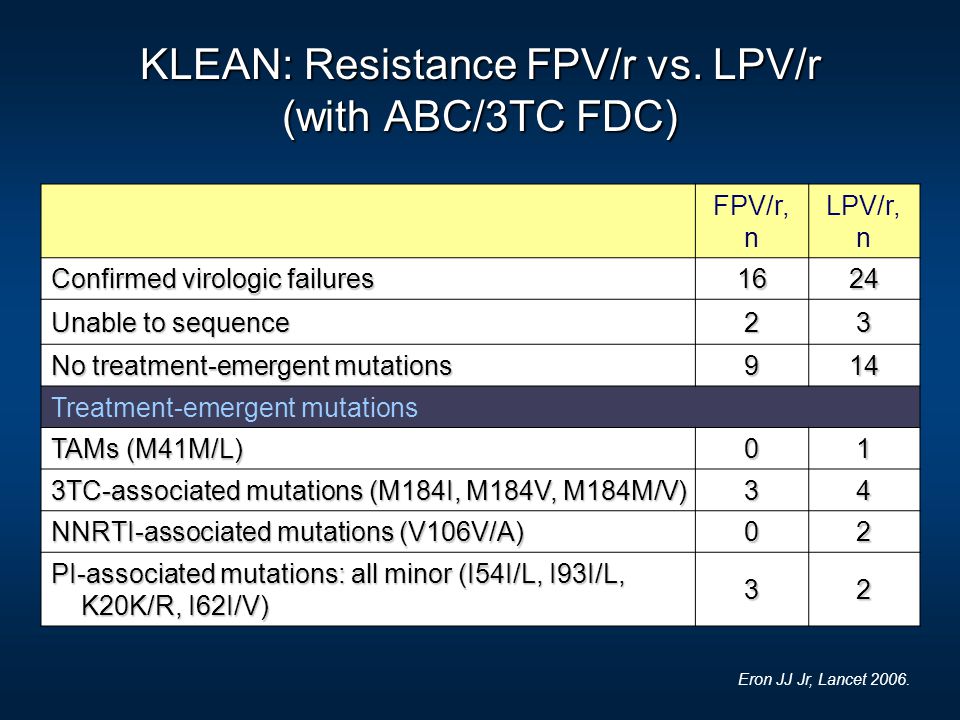 KLEAN: Resistance FPV/r vs. LPV/r (with ABC/3TC FDC)

| | FPV/r, n | LPV/r, n |
|---|---|---|
| Confirmed virologic failures | 16 | 24 |
| Unable to sequence | 2 | 3 |
| No treatment-emergent mutations | 9 | 14 |
| Treatment-emergent mutations | | |
| TAMs (M41M/L) | 0 | 1 |
| 3TC-associated mutations (M184I, M184V, M184M/V) | 3 | 4 |
| NNRTI-associated mutations (V106V/A) | 0 | 2 |
| PI-associated mutations: all minor (I54I/L, I93I/L, K20K/R, I62I/V) | 3 | 2 |

Eron JJ Jr, Lancet 2006.